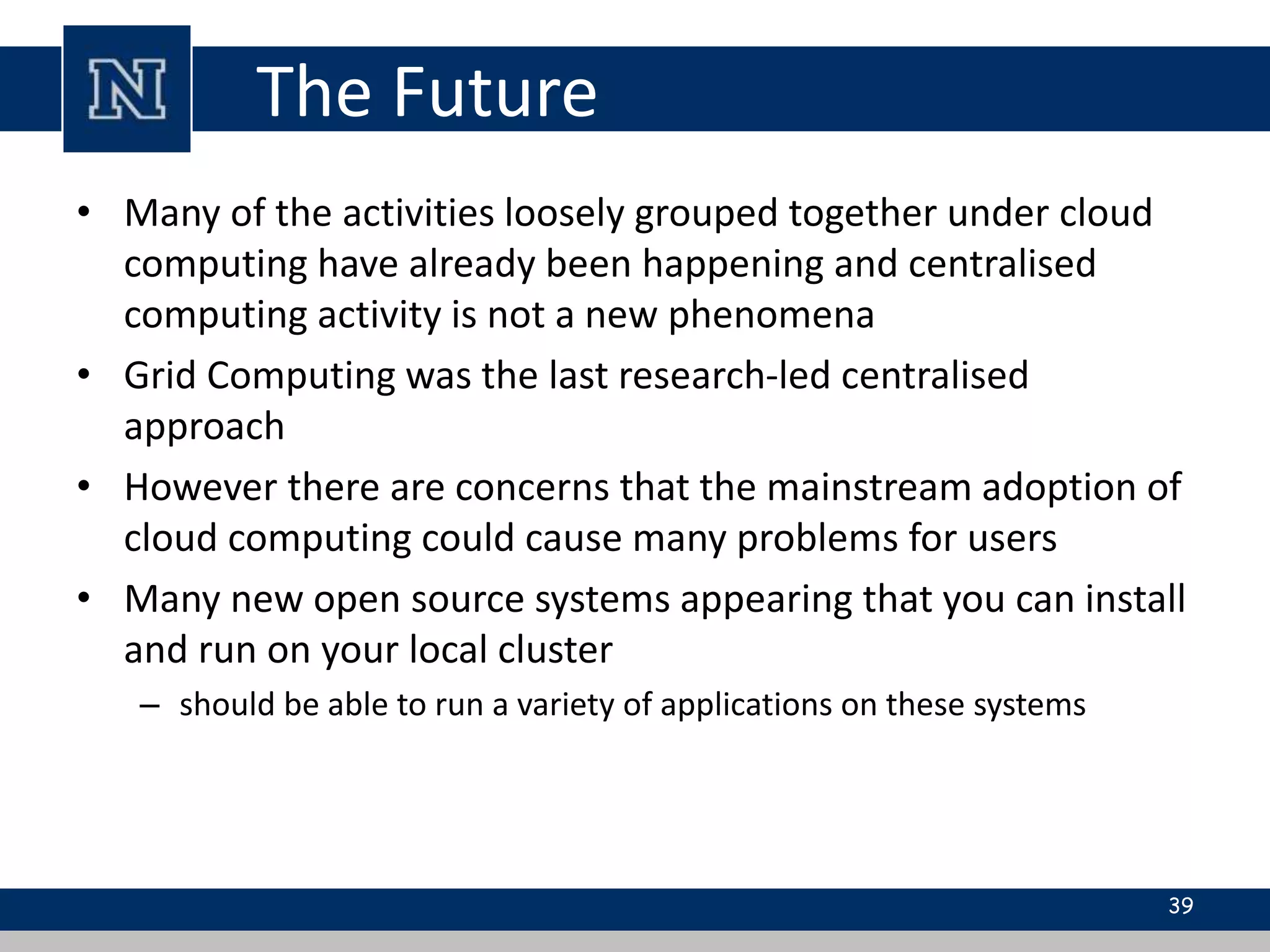 N

The Future

• Many of the activities loosely grouped together under cloud computing have already been happening and centralised computing activity is not a new phenomena

• Grid Computing was the last research-led centralised approach

• However there are concerns that the mainstream adoption of cloud computing could cause many problems for users

• Many new open source systems appearing that you can install and run on your local cluster

– should be able to run a variety of applications on these systems

39